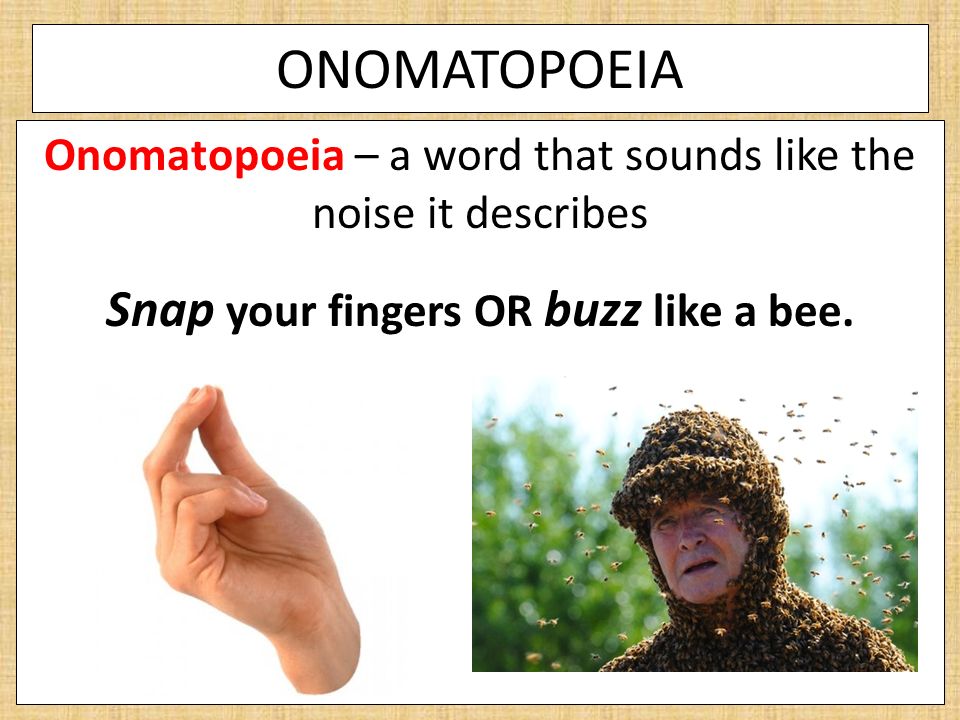 ONOMATOPOEIA

Onomatopoeia – a word that sounds like the noise it describes

Snap your fingers OR buzz like a bee.